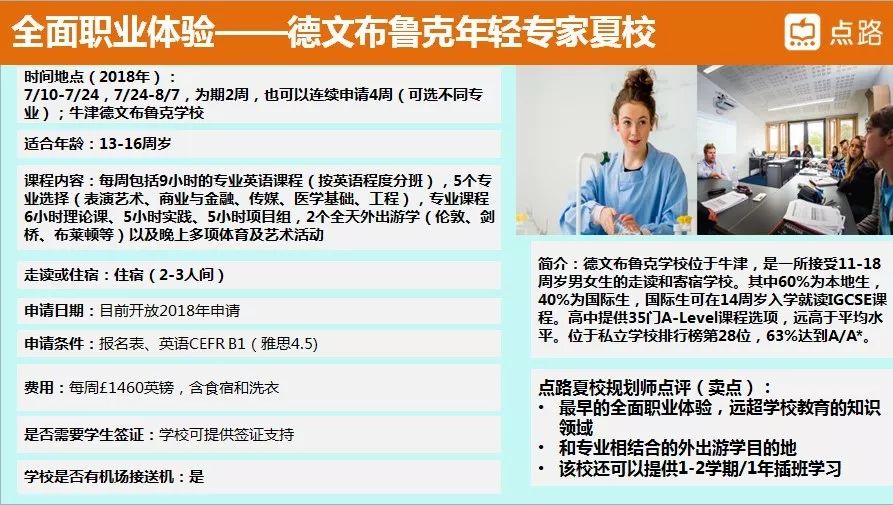 全面职业体验——德文布鲁克年轻专家夏校

点路

时间地点（2018年）：
7/10-7/24，7/24-8/7，为期2周，也可以连续申请4周（可选不同专业）；牛津德文布鲁克学校

适合年龄：13-16周岁

课程内容：每周包括9小时的专业英语课程（按英语程度分班），5个专业选择（表演艺术、商业与金融、传媒、医学基础、工程），专业课程6小时理论课、5小时实践、5小时项目组，2个全天外出游学（伦敦、剑桥、布莱顿等）以及晚上多项体育及艺术活动

走读或住宿：住宿（2-3人间）

申请日期：目前开放2018年申请

申请条件：报名表、英语CEFR B1（雅思4.5）

费用：每周£1460英镑，含食宿和洗衣

是否需要学生签证：学校可提供签证支持

学校是否有机场接送机：是

简介：德文布鲁克学校位于牛津，是一所接受11-18周岁男女生的走读和寄宿学校。其中60%为本地生，40%为国际生，国际生可在14周岁入学就读IGCSE课程。高中提供35门A-Level课程选项，远高于平均水平。位于私立学校排行榜第28位，63%达到A/A*。

点路夏校规划师点评（卖点）：
• 最早的全面职业体验，远超学校教育的知识领域
• 和专业相结合的外出游学目的地
• 该校还可以提供1-2学期/1年插班学习